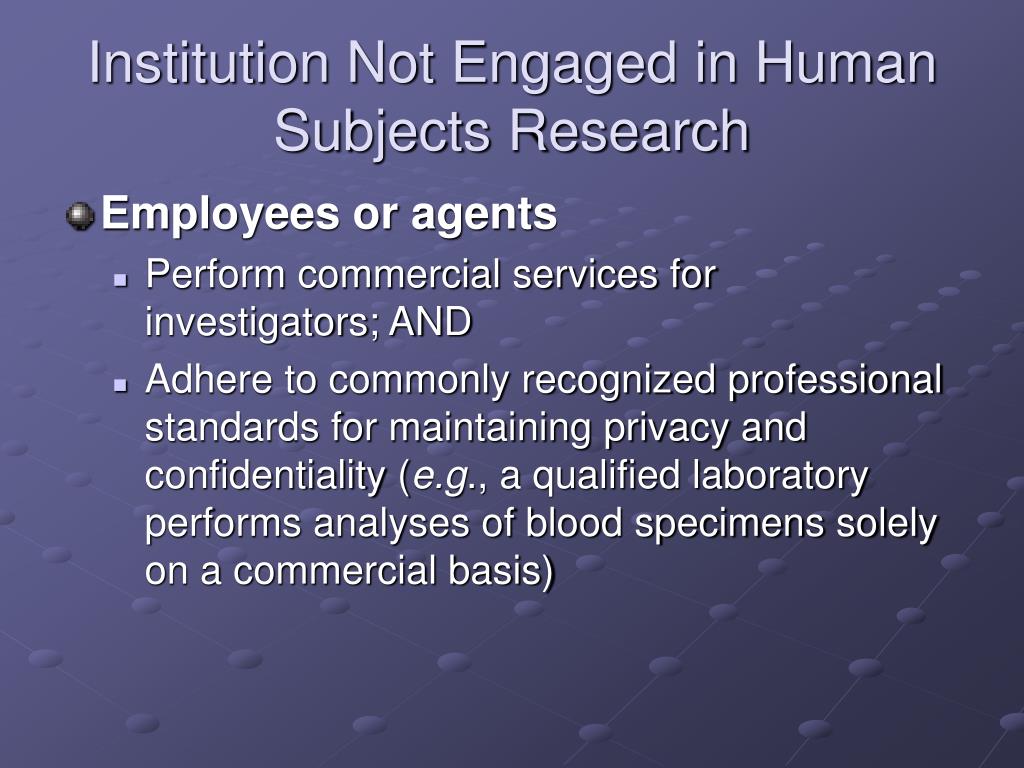 Institution Not Engaged in Human Subjects Research

Employees or agents

Perform commercial services for investigators; AND

Adhere to commonly recognized professional standards for maintaining privacy and confidentiality (e.g., a qualified laboratory performs analyses of blood specimens solely on a commercial basis)